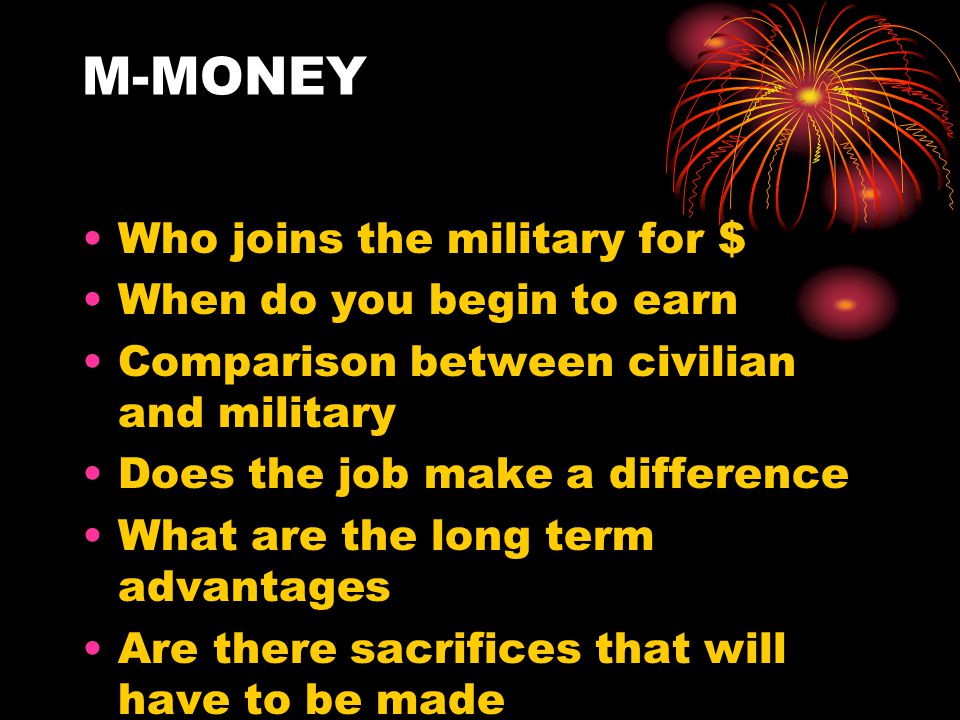 M-MONEY

• Who joins the military for \$
• When do you begin to earn
• Comparison between civilian and military
• Does the job make a difference
• What are the long term advantages
• Are there sacrifices that will have to be made